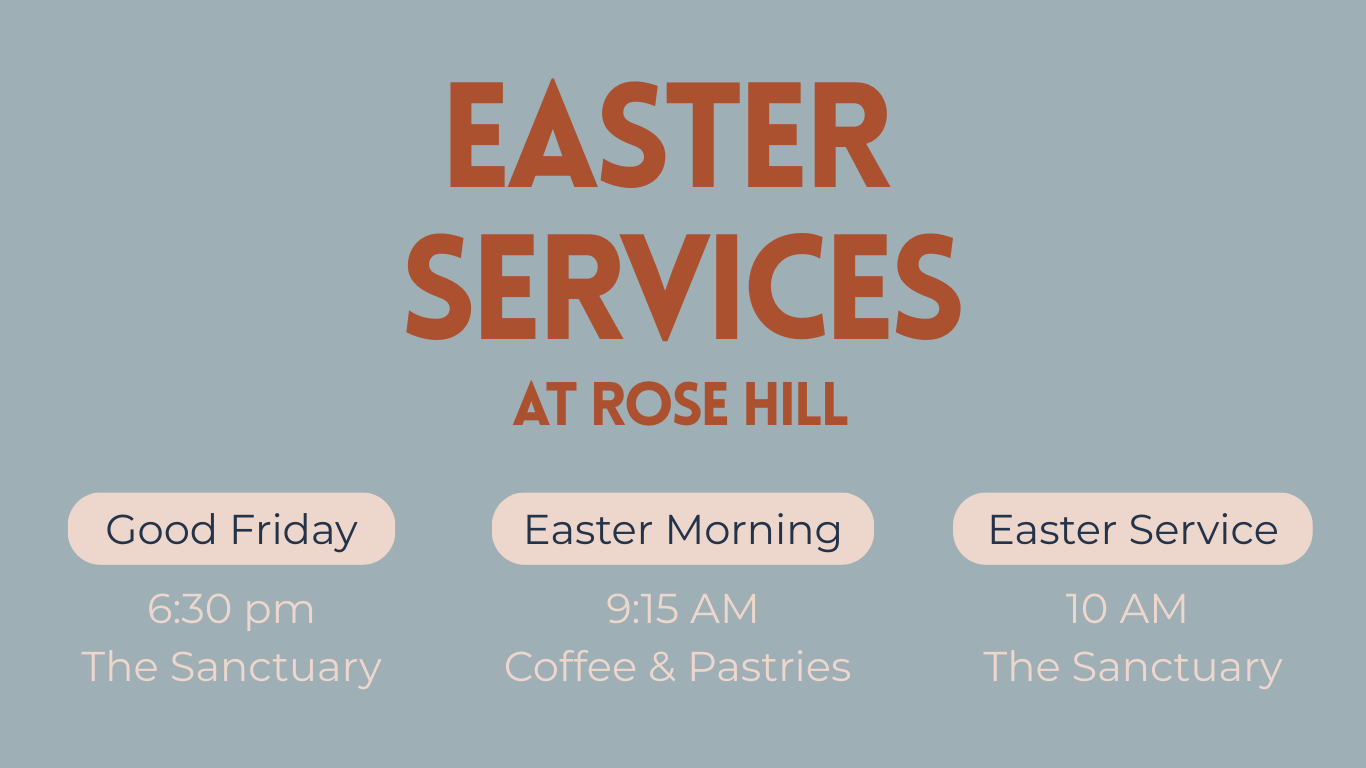 EASTER SERVICES

AT ROSE HILL

Good Friday

6:30 pm
The Sanctuary

Easter Morning

9:15 AM
Coffee & Pastries

Easter Service

10 AM
The Sanctuary